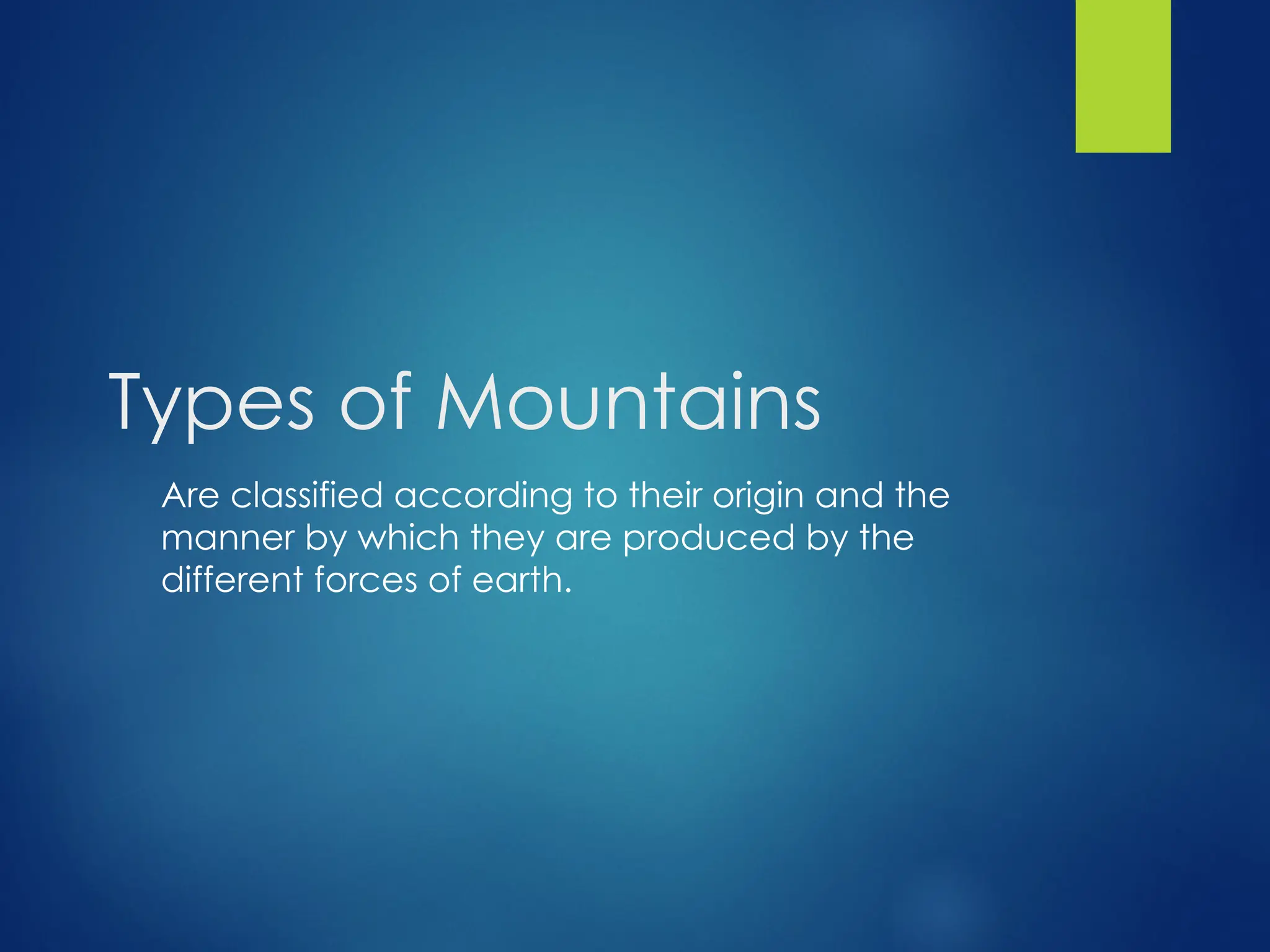 Types of Mountains

Are classified according to their origin and the manner by which they are produced by the different forces of earth.